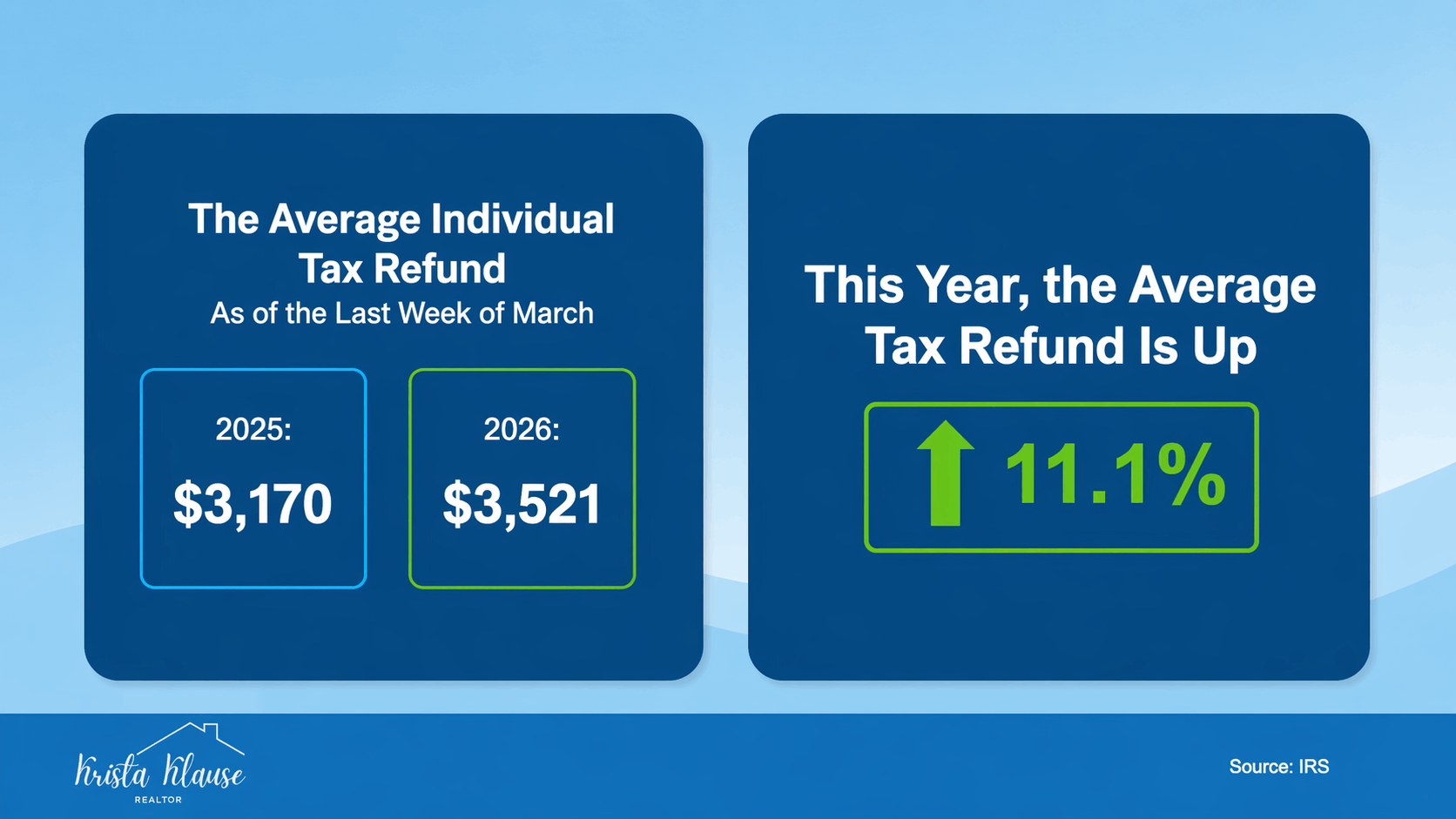 The Average Individual Tax Refund
As of the Last Week of March

2025:
$3,170

2026:
$3,521

This Year, the Average Tax Refund Is Up

11.1%

Krista Klause
REALTOR

Source: IRS